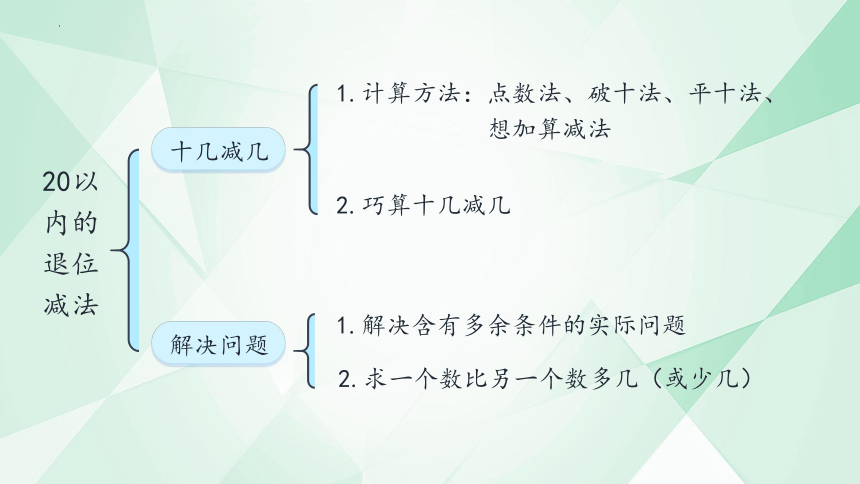 20以内的退位减法

十几减几

1. 计算方法：点数法、破十法、平十法、想加算减法

2. 巧算十几减几

解决问题

1. 解决含有多余条件的实际问题

2. 求一个数比另一个数多几（或少几）